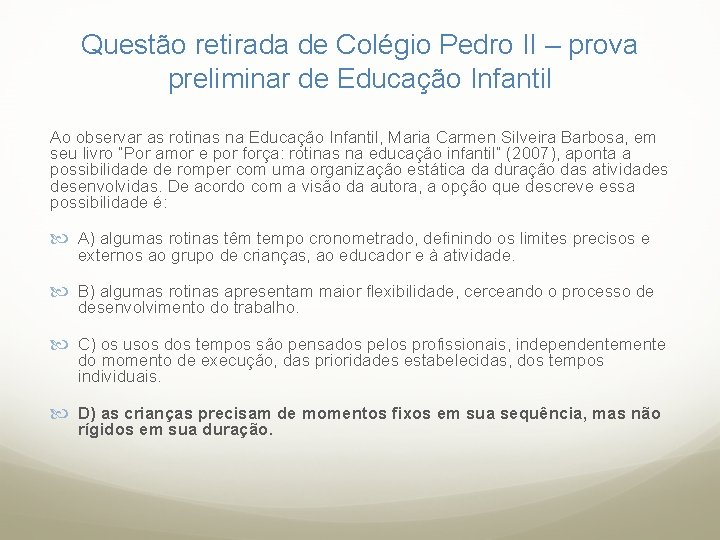 Questão retirada de Colégio Pedro II – prova preliminar de Educação Infantil

Ao observar as rotinas na Educação Infantil, Maria Carmen Silveira Barbosa, em seu livro "Por amor e por força: rotinas na educação infantil" (2007), aponta a possibilidade de romper com uma organização estática da duração das atividades desenvolvidas. De acordo com a visão da autora, a opção que descreve essa possibilidade é:

A) algumas rotinas têm tempo cronometrado, definindo os limites precisos e externos ao grupo de crianças, ao educador e à atividade.

B) algumas rotinas apresentam maior flexibilidade, cerceando o processo de desenvolvimento do trabalho.

C) os usos dos tempos são pensados pelos profissionais, independentemente do momento de execução, das prioridades estabelecidas, dos tempos individuais.

D) as crianças precisam de momentos fixos em sua sequência, mas não rígidos em sua duração.